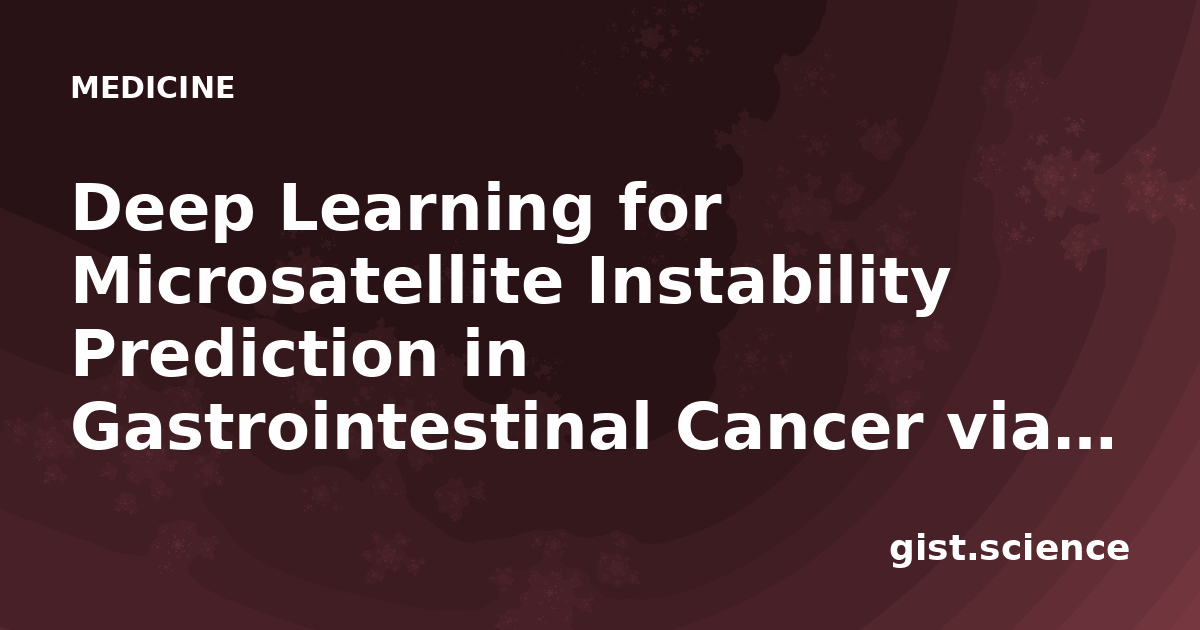 MEDICINE

Deep Learning for Microsatellite Instability Prediction in Gastrointestinal Cancer via…

gist.science